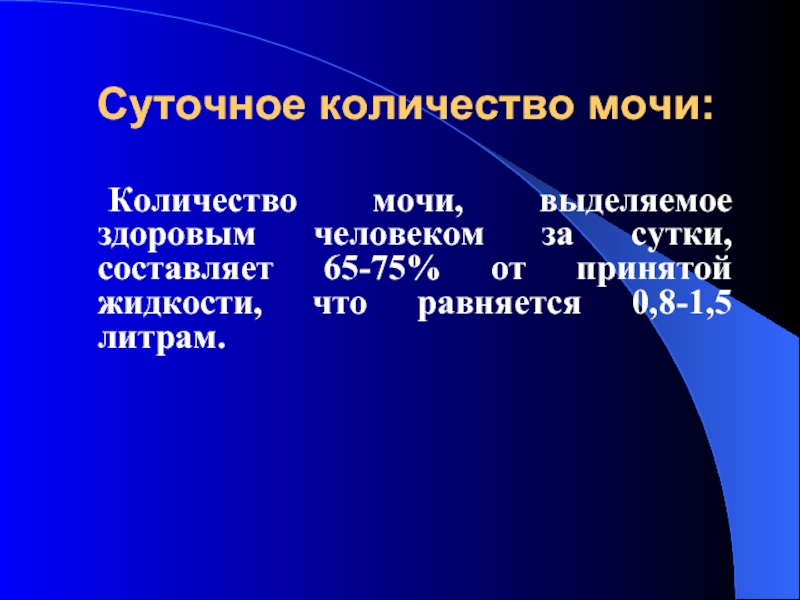 Суточное количество мочи:

Количество мочи, выделяемое здоровым человеком за сутки, составляет 65-75% от принятой жидкости, что равняется 0,8-1,5 литрам.